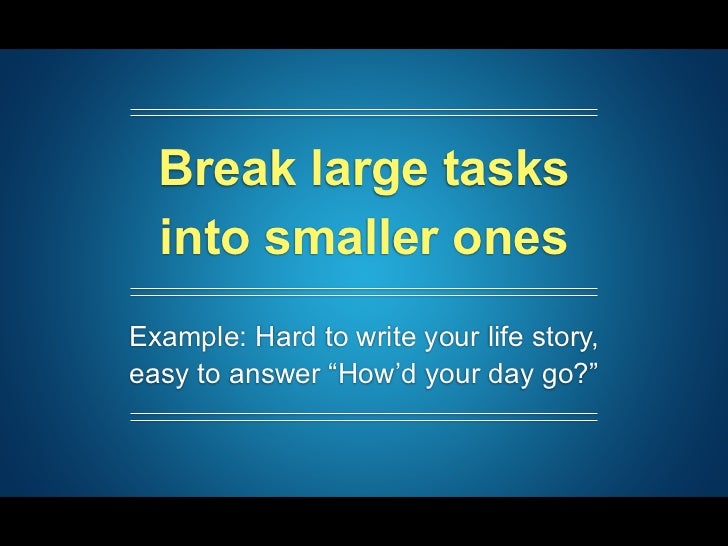 Break large tasks into smaller ones

Example: Hard to write your life story, easy to answer “How’d your day go?”